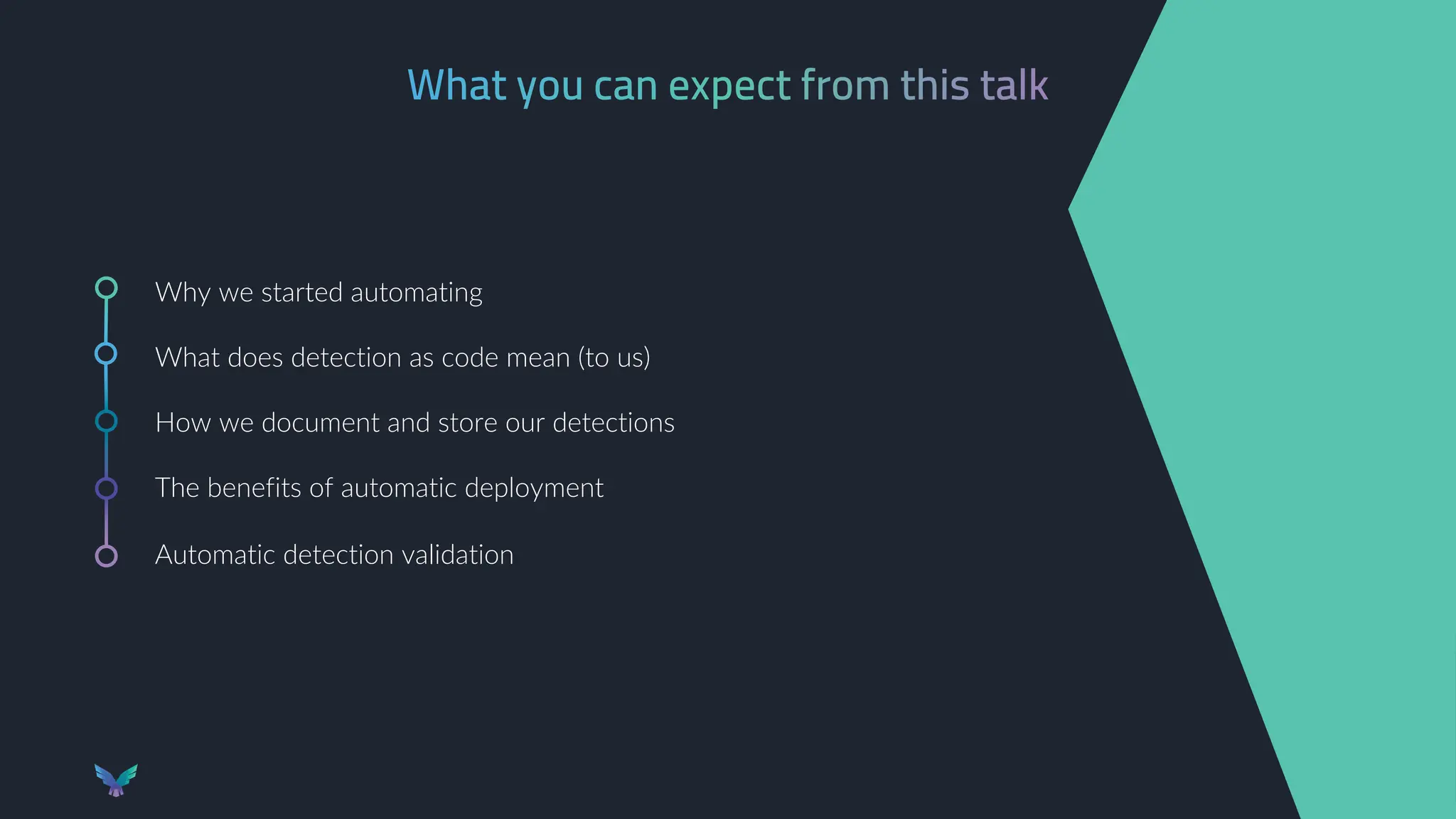 What you can expect from this talk

Why we started automating

What does detection as code mean (to us)

How we document and store our detections

The benefits of automatic deployment

Automatic detection validation